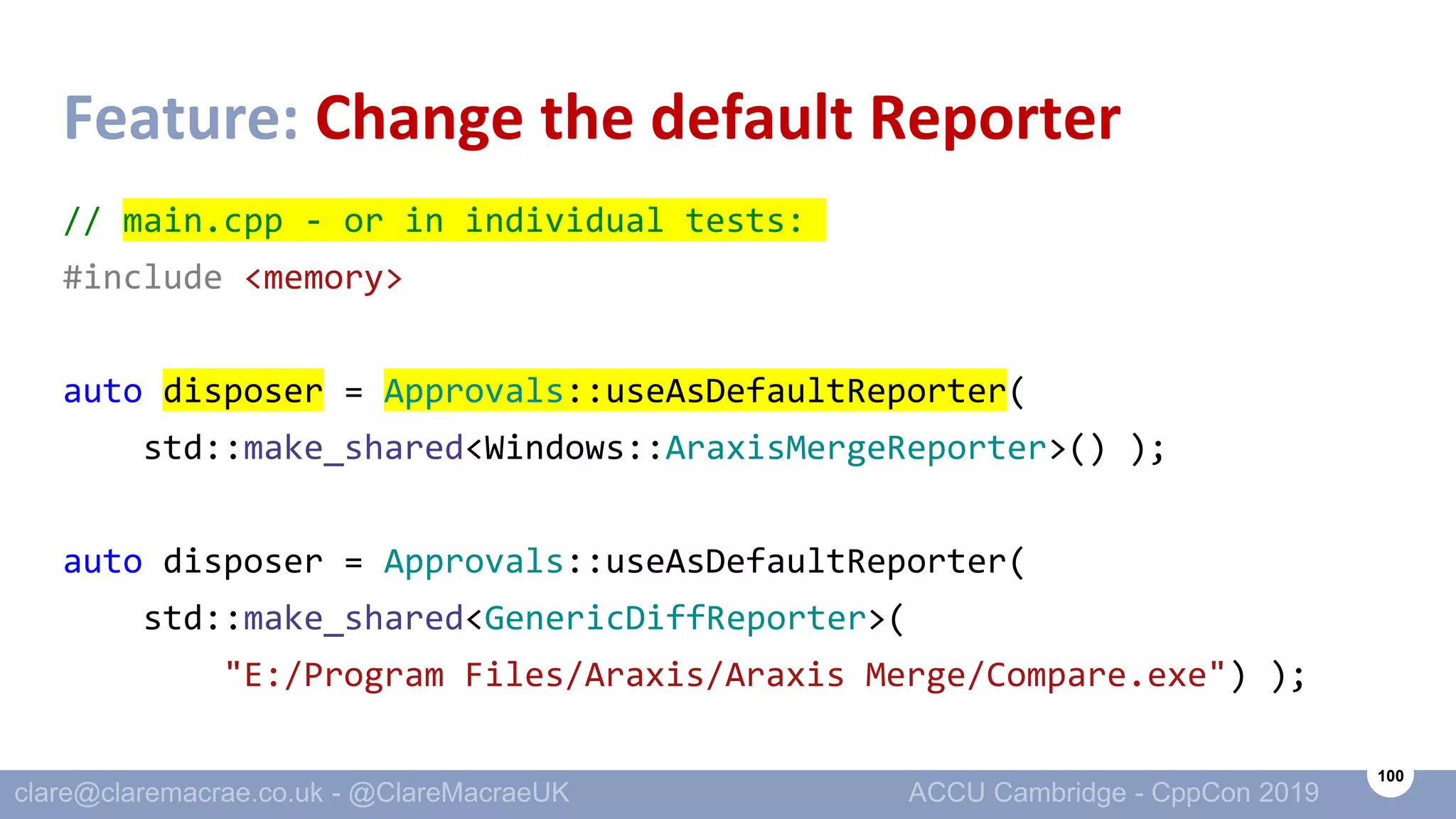 Feature: Change the default Reporter

// main.cpp - or in individual tests:
#include <memory>

auto disposer = Approvals::useAsDefaultReporter(
    std::make_shared<Windows::AraxisMergeReporter>() );

auto disposer = Approvals::useAsDefaultReporter(
    std::make_shared<GenericDiffReporter>(
        "E:/Program Files/Araxis/Araxis Merge/Compare.exe") );

clare@claremacrae.co.uk - @ClareMacraeUK

ACCU Cambridge - CppCon 2019

100